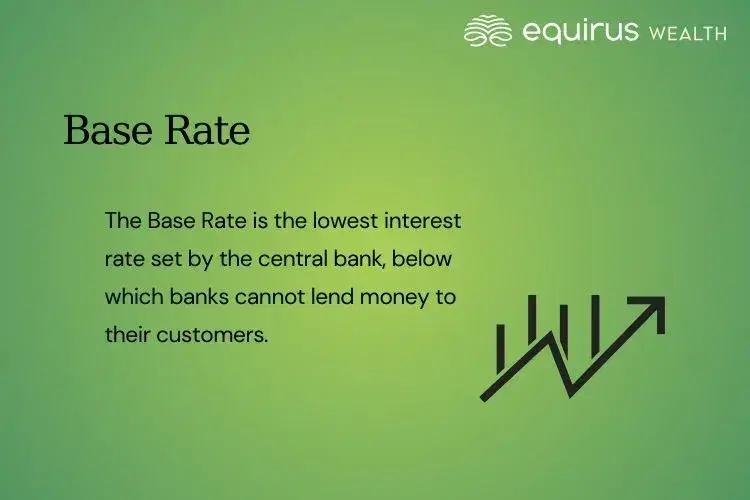 equirus WEALTH

Base Rate

The Base Rate is the lowest interest rate set by the central bank, below which banks cannot lend money to their customers.